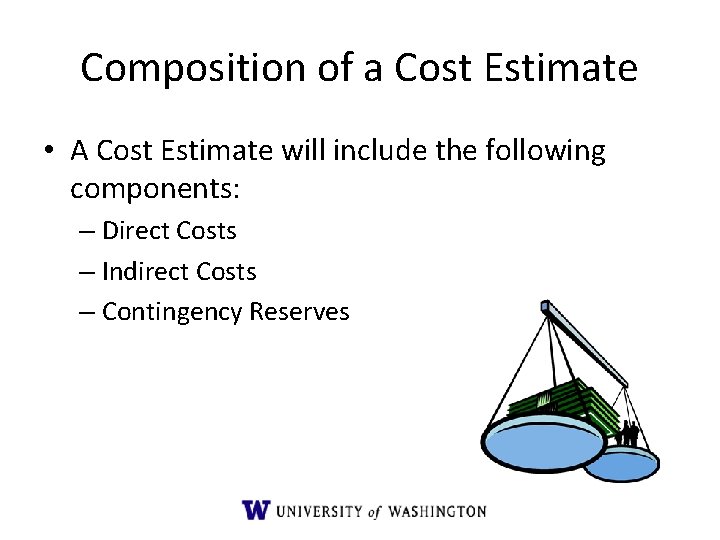 Composition of a Cost Estimate

• A Cost Estimate will include the following components:

– Direct Costs

– Indirect Costs

– Contingency Reserves

W UNIVERSITY of WASHINGTON